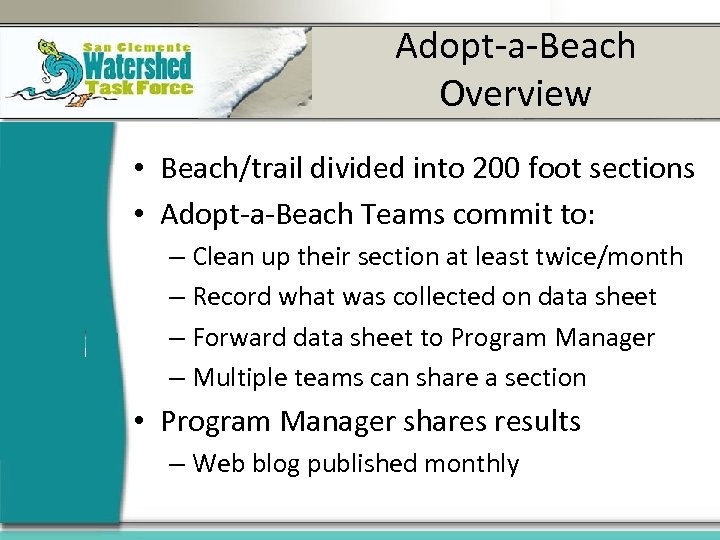 San Clemente Watershed Task Force

Adopt-a-Beach Overview

• Beach/trail divided into 200 foot sections
• Adopt-a-Beach Teams commit to:
– Clean up their section at least twice/month
– Record what was collected on data sheet
– Forward data sheet to Program Manager
– Multiple teams can share a section
• Program Manager shares results
– Web blog published monthly